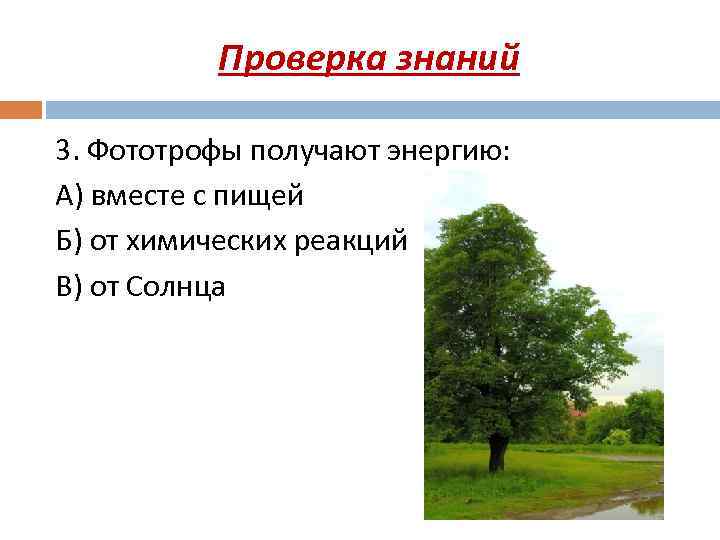 Проверка знаний

3. Фототрофы получают энергию:
А) вместе с пищей
Б) от химических реакций
В) от Солнца